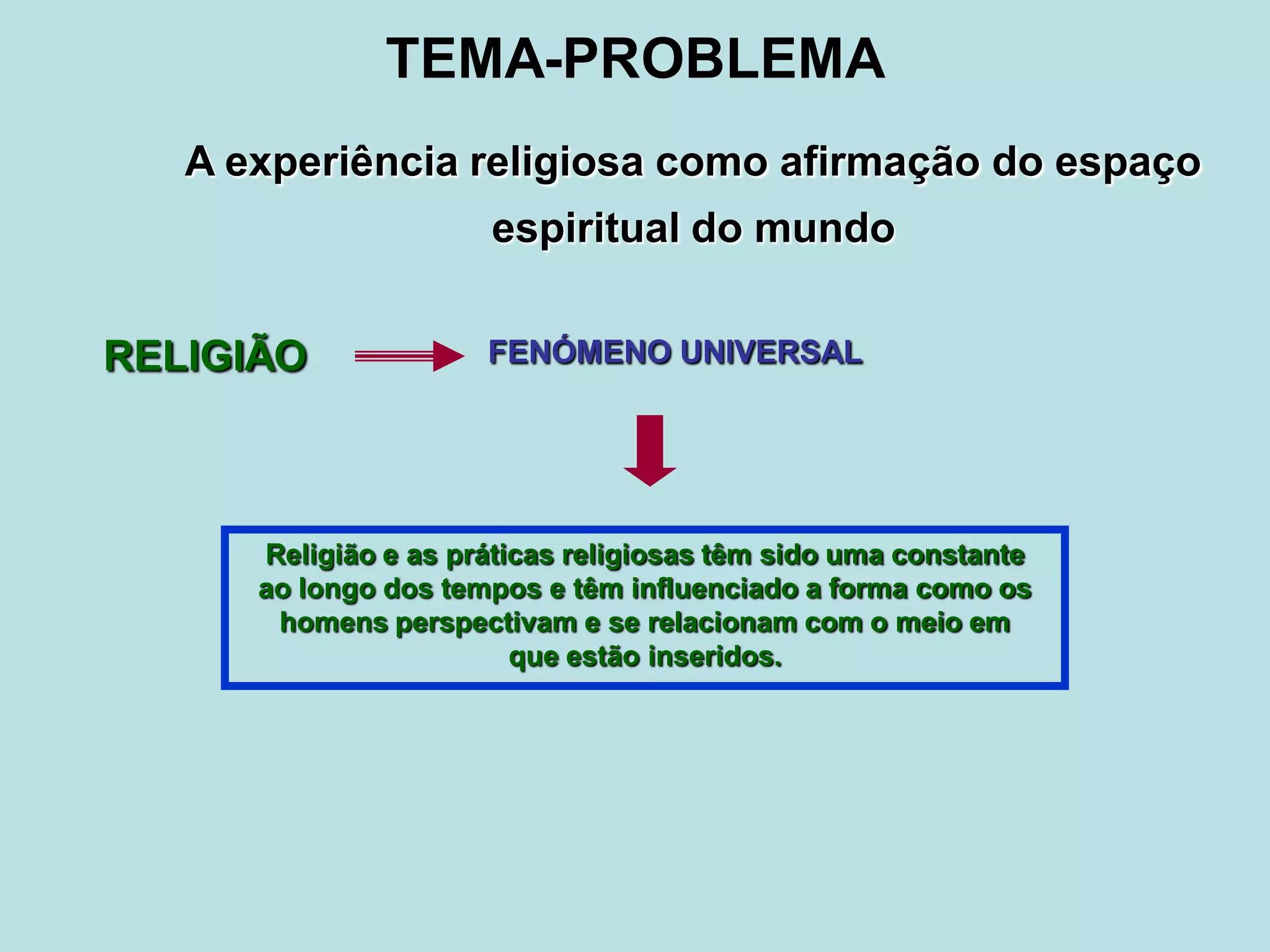 TEMA-PROBLEMA

A experiência religiosa como afirmação do espaço espiritual do mundo

RELIGIÃO

FENÓMENO UNIVERSAL

Religião e as práticas religiosas têm sido uma constante ao longo dos tempos e têm influenciado a forma como os homens perspectivam e se relacionam com o meio em que estão inseridos.